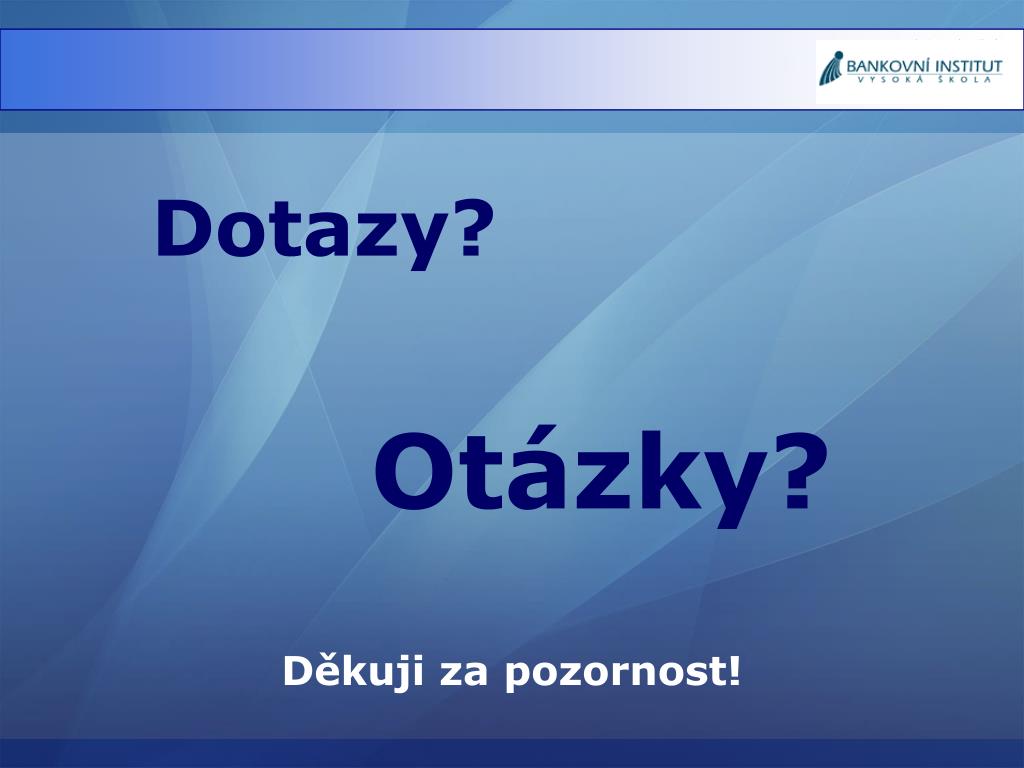 BANKOVNÍ INSTITUT
VYSOKÁ ŠKOLA

Dotazy?

Otázky?

Děkuji za pozornost!